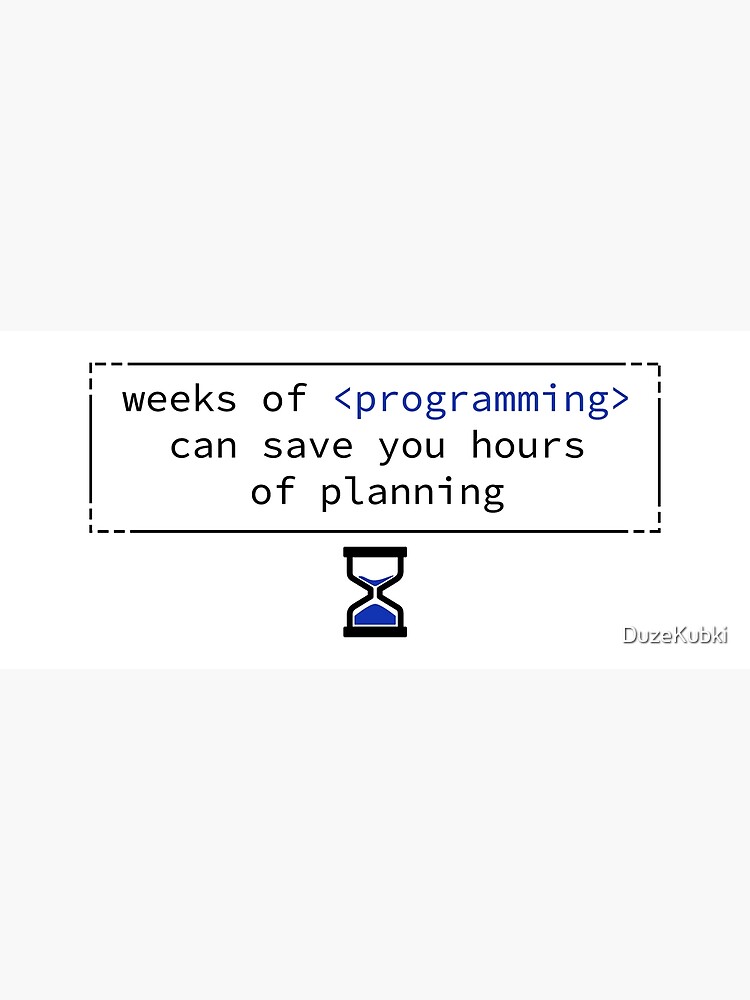 weeks of <programming> can save you hours of planning

DuzeKubki